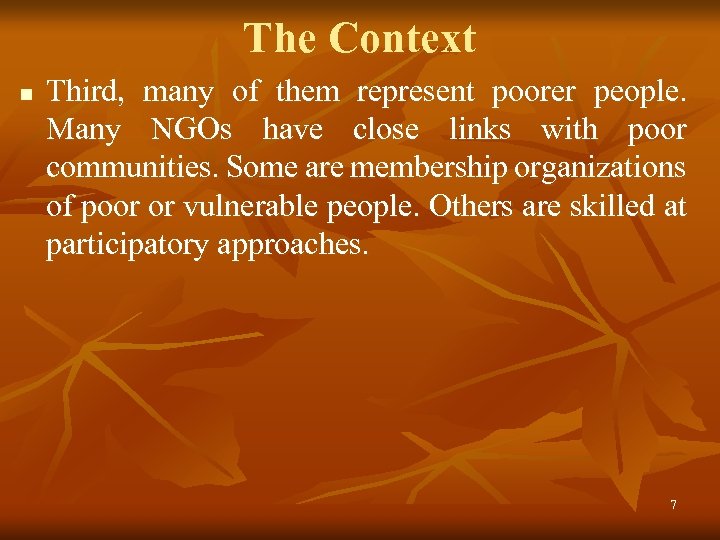 The Context

▪ Third, many of them represent poorer people. Many NGOs have close links with poor communities. Some are membership organizations of poor or vulnerable people. Others are skilled at participatory approaches.

7